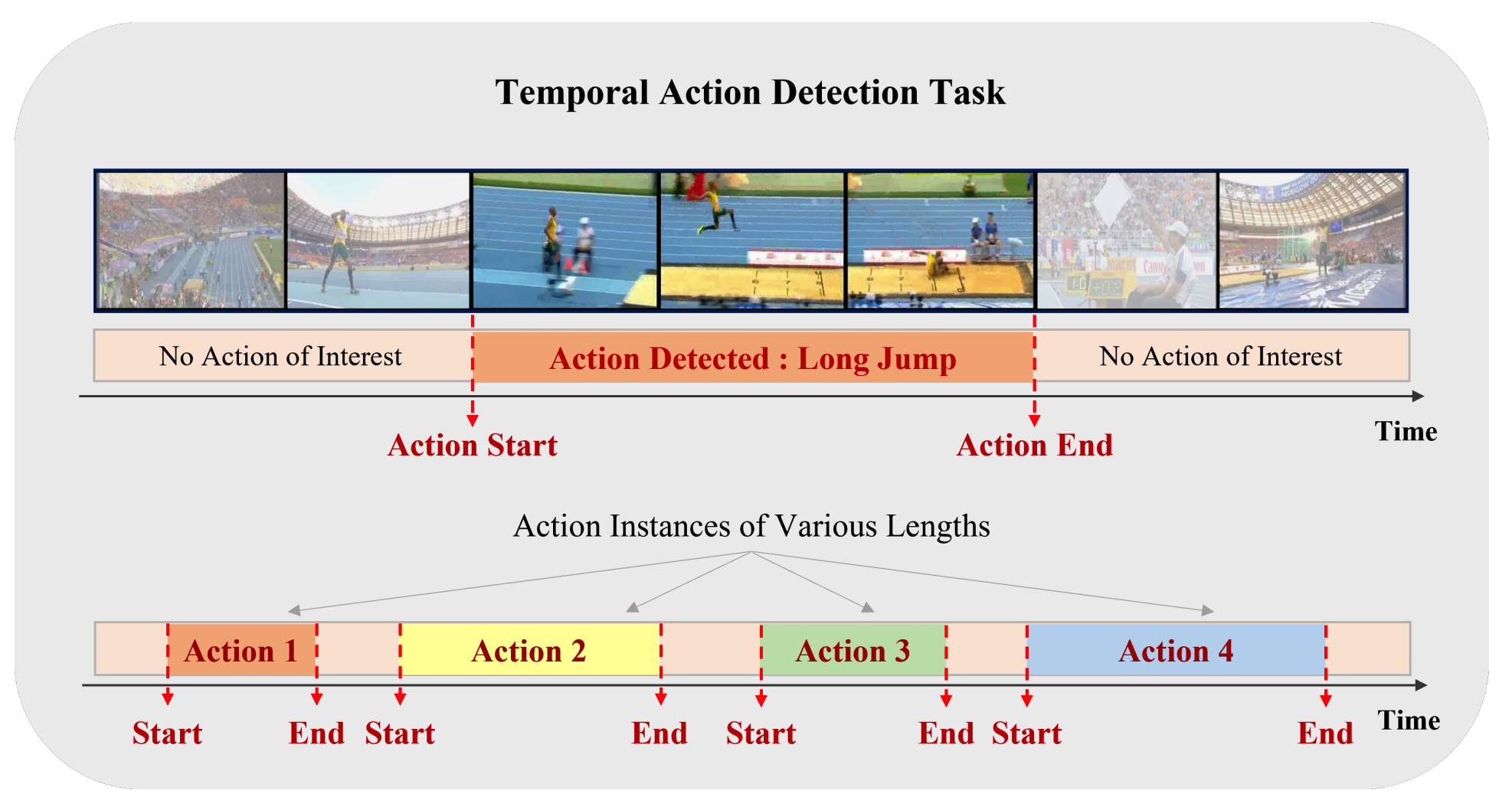 Temporal Action Detection Task

No Action of Interest

Action Detected : Long Jump

No Action of Interest

Action Start

Action End

Time

Action Instances of Various Lengths

Action 1

Action 2

Action 3

Action 4

Start

End

Start

End

Start

End

Start

End

Time